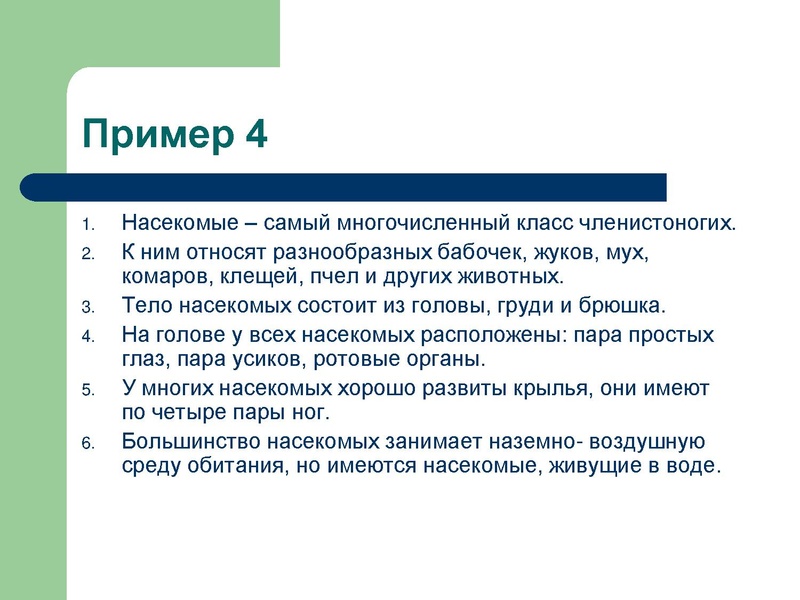 Пример 4

1. Насекомые – самый многочисленный класс членистоногих.
2. К ним относят разнообразных бабочек, жуков, мух, комаров, клещей, пчел и других животных.
3. Тело насекомых состоит из головы, груди и брюшка.
4. На голове у всех насекомых расположены: пара простых глаз, пара усиков, ротовые органы.
5. У многих насекомых хорошо развиты крылья, они имеют по четыре пары ног.
6. Большинство насекомых занимает наземно- воздушную среду обитания, но имеются насекомые, живущие в воде.